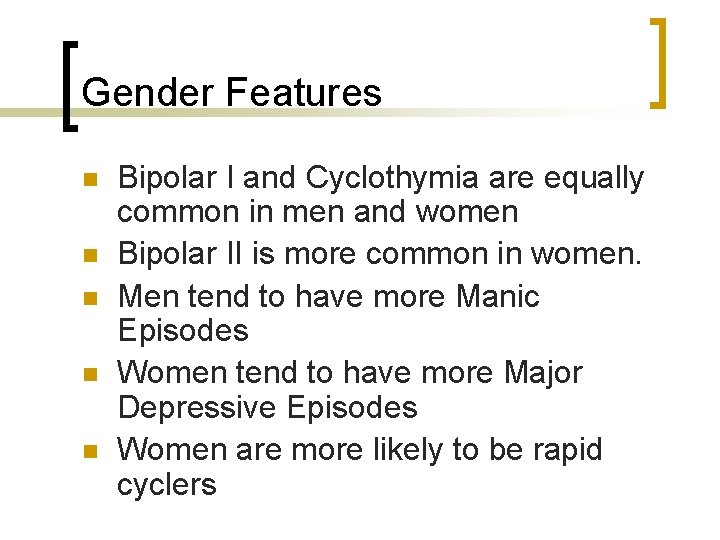 Gender Features

- Bipolar I and Cyclothymia are equally common in men and women
- Bipolar II is more common in women.
- Men tend to have more Manic Episodes
- Women tend to have more Major Depressive Episodes
- Women are more likely to be rapid cyclers